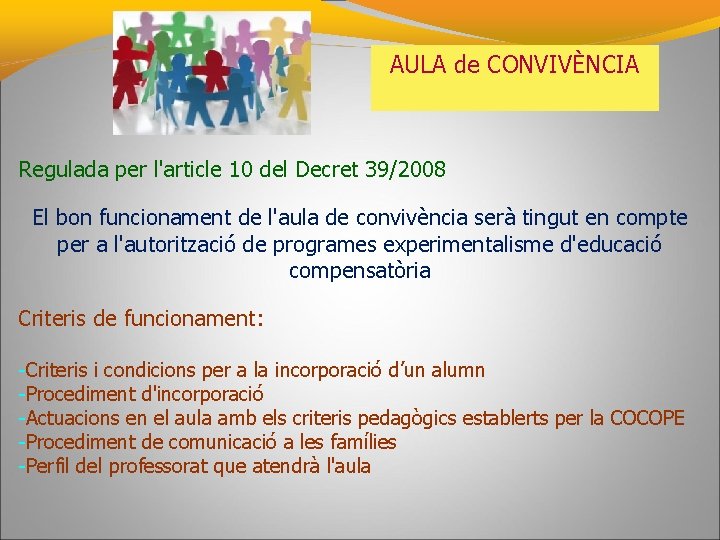 AULA de CONVIVÈNCIA

Regulada per l'article 10 del Decret 39/2008

El bon funcionament de l'aula de convivència serà tingut en compte per a l'autorització de programes experimentalisme d'educació compensatòria

Criteris de funcionament:

-Criteris i condicions per a la incorporació d'un alumn
-Procediment d'incorporació
-Actuacions en el aula amb els criteris pedagògics establerts per la COCOPE
-Procediment de comunicació a les famílies
-Perfil del professorat que atendrà l'aula